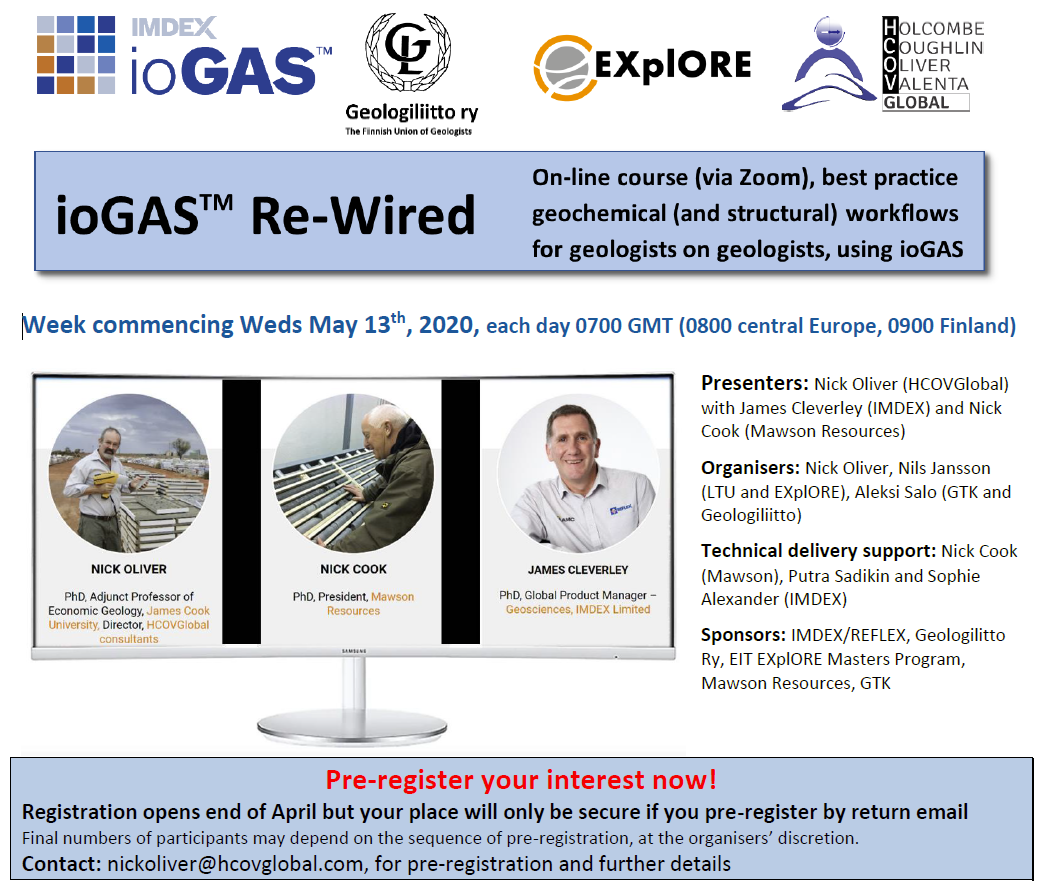 IMDEX ioGAS™

GL Geologiliitto ry The Finnish Union of Geologists

EXplORE

HOLCOMBE COUGHLIN OLIVER VALENTA GLOBAL

ioGAS™ Re-Wired

On-line course (via Zoom), best practice geochemical (and structural) workflows for geologists on geologists, using ioGAS

Week commencing Weds May 13$^{th}$, 2020, each day 0700 GMT (0800 central Europe, 0900 Finland)

NICK OLIVER

PhD, Adjunct Professor of Economic Geology, James Cook University, Director, HCOVGlobal consultants

NICK COOK

PhD, President, Mawson Resources

JAMES CLEVERLEY

PhD, Global Product Manager – Geosciences, IMDEX Limited

SAMSUNG

Presenters: Nick Oliver (HCOVGlobal) with James Cleverley (IMDEX) and Nick Cook (Mawson Resources)

Organisers: Nick Oliver, Nils Jansson (LTU and EXplORE), Aleksi Salo (GTK and Geologiliitto)

Technical delivery support: Nick Cook (Mawson), Putra Sadikin and Sophie Alexander (IMDEX)

Sponsors: IMDEX/REFLEX, Geologilitto Ry, EIT EXplORE Masters Program, Mawson Resources, GTK

Pre-register your interest now!

Registration opens end of April but your place will only be secure if you pre-register by return email

Final numbers of participants may depend on the sequence of pre-registration, at the organisers' discretion.

Contact: nickoliver@hcovglobal.com, for pre-registration and further details